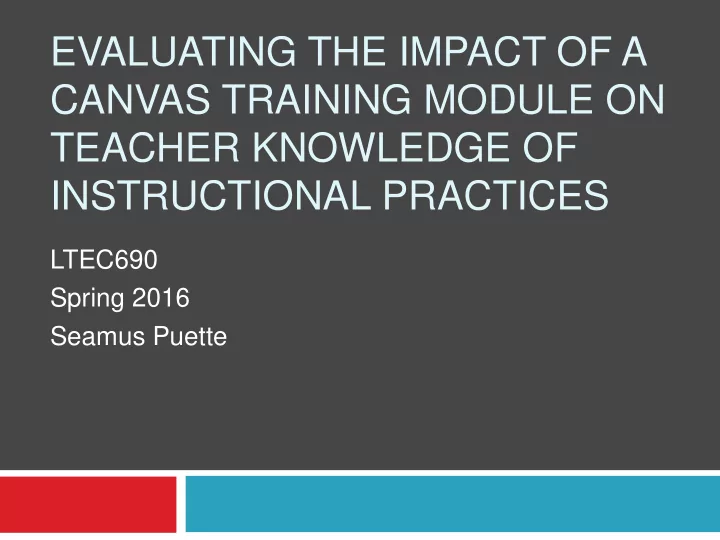 EVALUATING THE IMPACT OF A CANVAS TRAINING MODULE ON TEACHER KNOWLEDGE OF INSTRUCTIONAL PRACTICES

LTEC690
Spring 2016
Seamus Puette